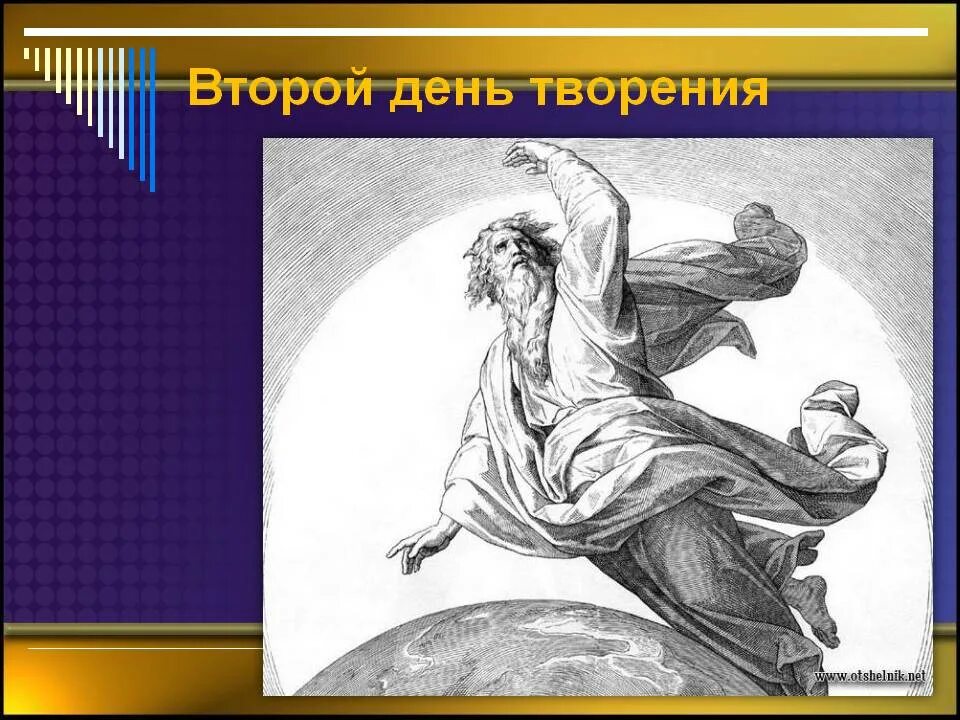 Второй день творения

www.otshelnik.net